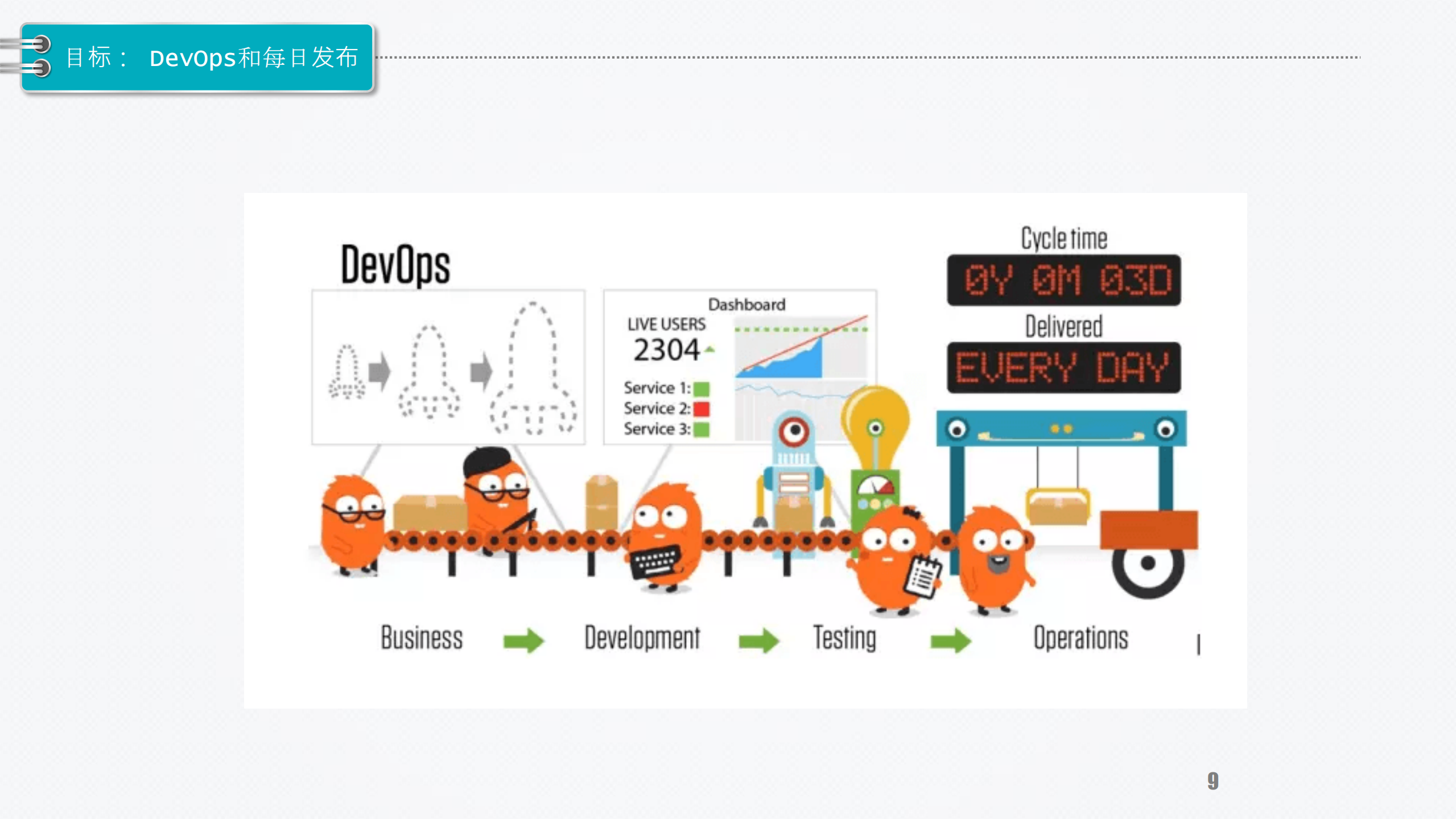 目标： DevOps和每日发布

DevOps

Dashboard
LIVE USERS
2304
Service 1:
Service 2:
Service 3:

Cycle time
0Y 0M 03D
Delivered
EVERY DAY

Business Development Testing Operations

9